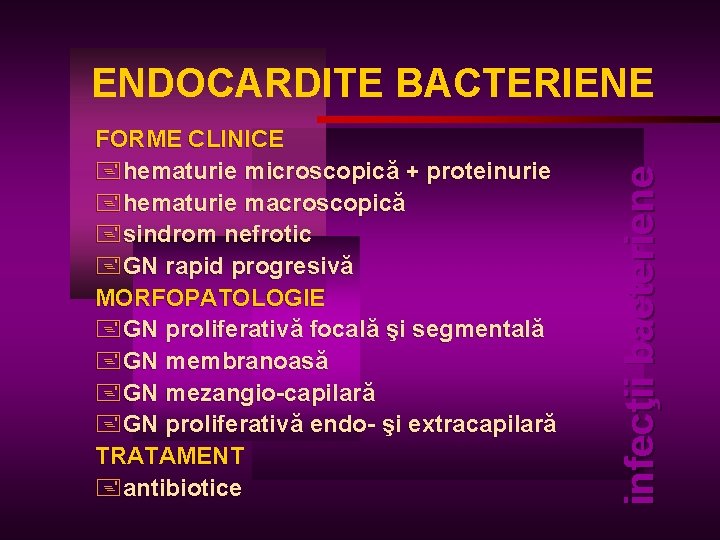 ENDOCARDITE BACTERIENE

FORME CLINICE
hematurie microscopică + proteinurie
hematurie macroscopică
sindrom nefrotic
GN rapid progresivă
MORFOPATOLOGIE
GN proliferativă focală şi segmentală
GN membranoasă
GN mezangio-capilară
GN proliferativă endo- şi extracapilară
TRATAMENT
antibiotice

infecţii bacteriene